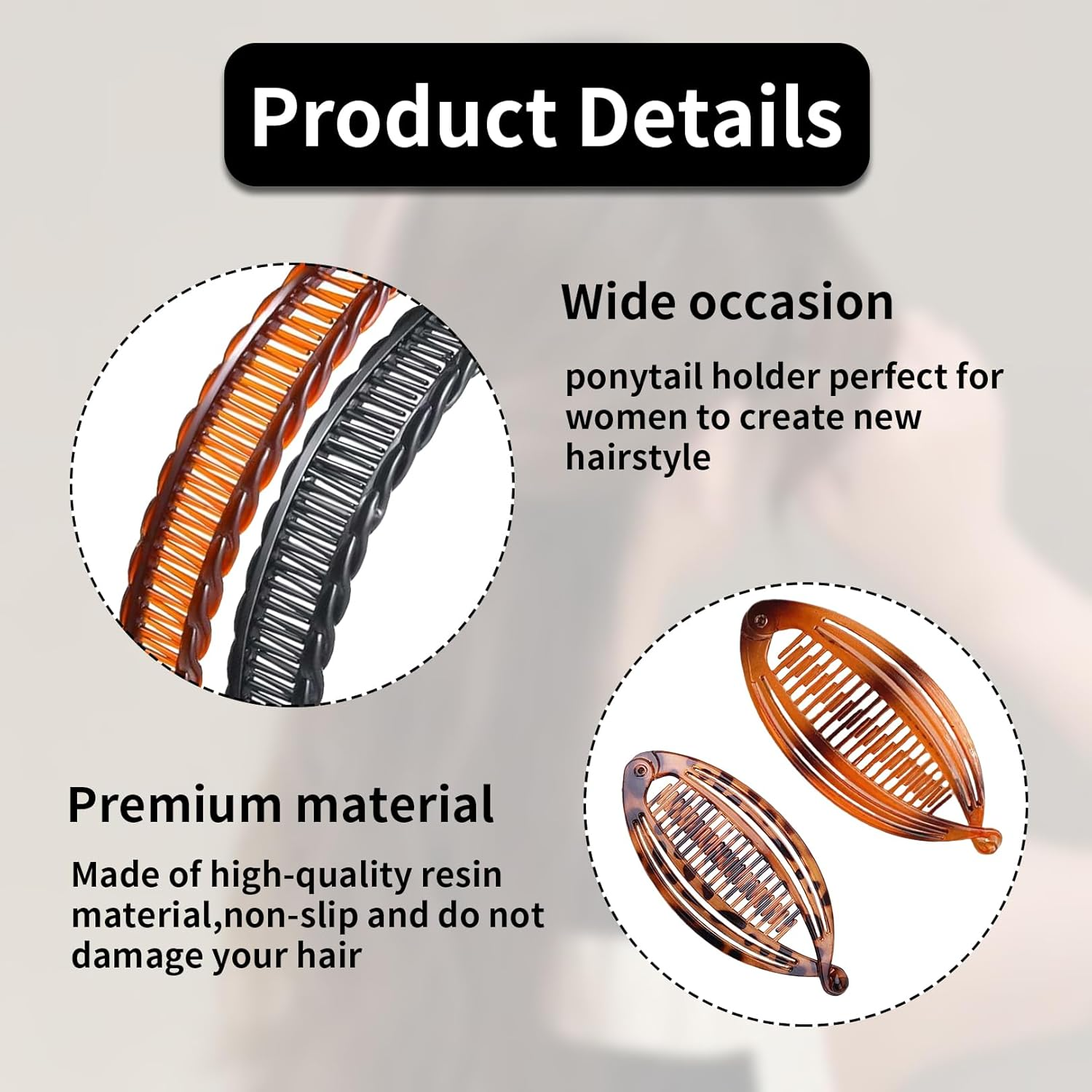 Product Details

Wide occasion

ponytail holder perfect for women to create new hairstyle

Premium material

Made of high-quality resin material,non-slip and do not damage your hair